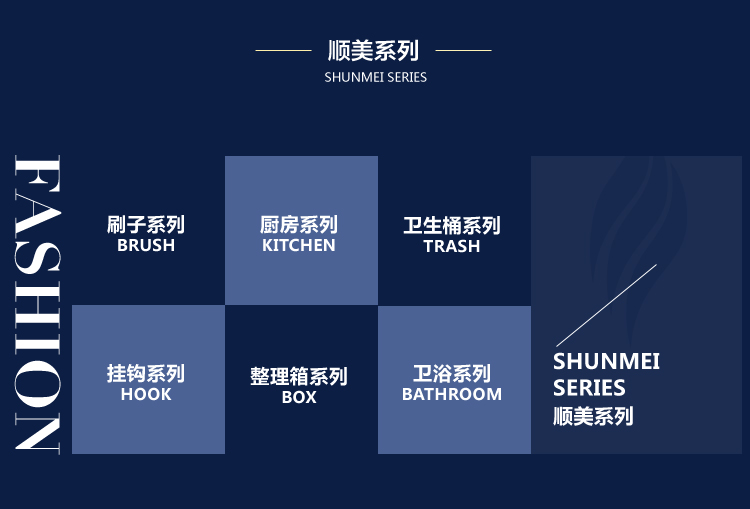 顺美系列
SHUNMEI SERIES

FASHION

刷子系列
BRUSH

厨房系列
KITCHEN

卫生桶系列
TRASH

挂钩系列
HOOK

整理箱系列
BOX

卫浴系列
BATHROOM

SHUNMEI SERIES
顺美系列